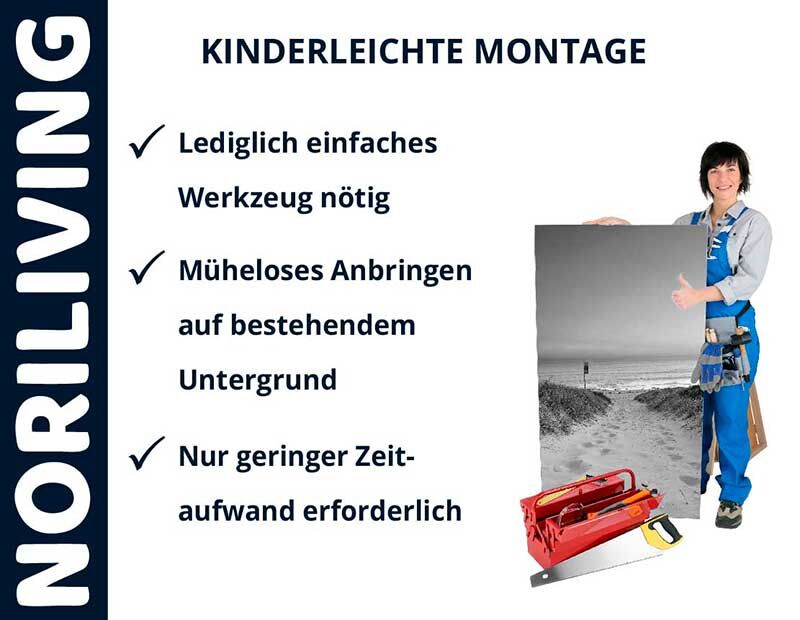 NORILIVING

KINDERLEICHTE MONTAGE

✓ Lediglich einfaches Werkzeug nötig

✓ Müheloses Anbringen auf bestehendem Untergrund

✓ Nur geringer Zeitaufwand erforderlich